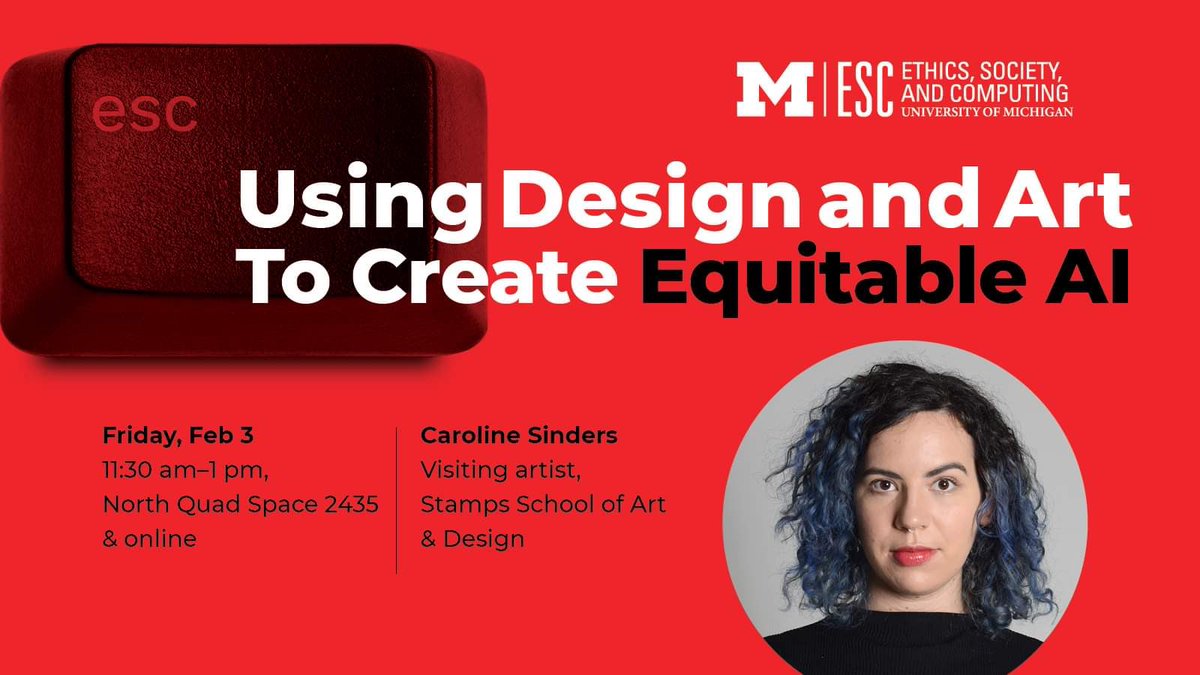 esc

M | ESC ETHICS, SOCIETY, AND COMPUTING UNIVERSITY OF MICHIGAN

Using Design and Art To Create Equitable AI

Friday, Feb 3
11:30 am–1 pm,
North Quad Space 2435
& online

Caroline Sinders
Visiting artist,
Stamps School of Art & Design